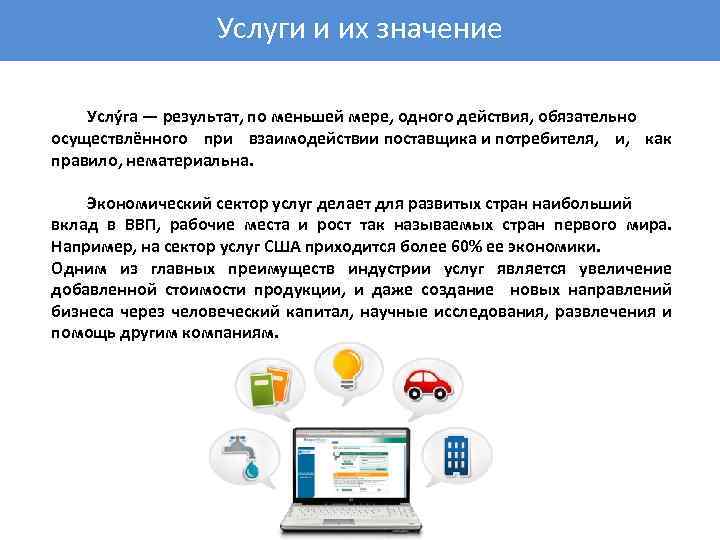 Услуги и их значение

Услу́га — результат, по меньшей мере, одного действия, обязательно осуществлённого при взаимодействии поставщика и потребителя, и, как правило, нематериальна.

Экономический сектор услуг делает для развитых стран наибольший вклад в ВВП, рабочие места и рост так называемых стран первого мира. Например, на сектор услуг США приходится более 60% ее экономики.
Одним из главных преимуществ индустрии услуг является увеличение добавленной стоимости продукции, и даже создание новых направлений бизнеса через человеческий капитал, научные исследования, развлечения и помощь другим компаниям.